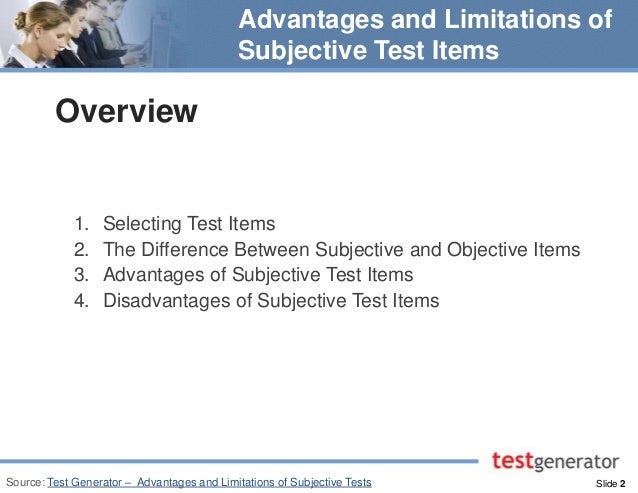 Advantages and Limitations of Subjective Test Items

Overview

1. Selecting Test Items
2. The Difference Between Subjective and Objective Items
3. Advantages of Subjective Test Items
4. Disadvantages of Subjective Test Items

testgenerator

Source: Test Generator – Advantages and Limitations of Subjective Tests

Slide 2